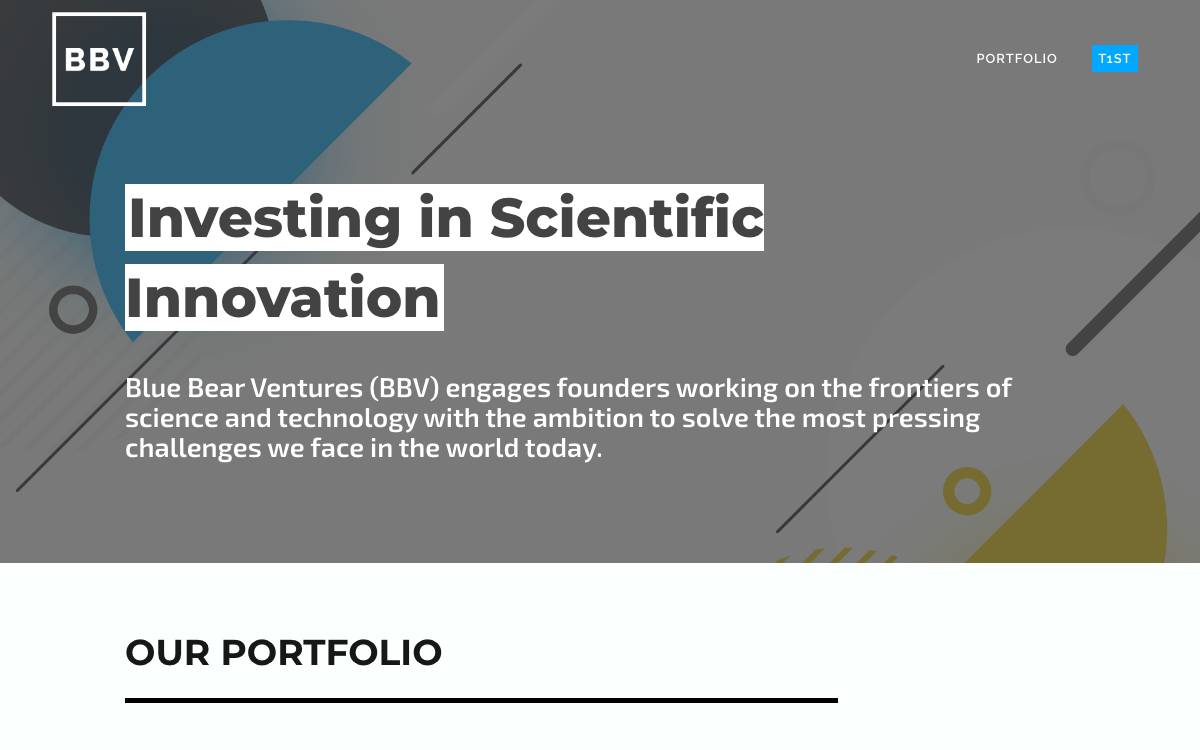 BBV

PORTFOLIO T1ST

Investing in Scientific Innovation

Blue Bear Ventures (BBV) engages founders working on the frontiers of science and technology with the ambition to solve the most pressing challenges we face in the world today.

OUR PORTFOLIO